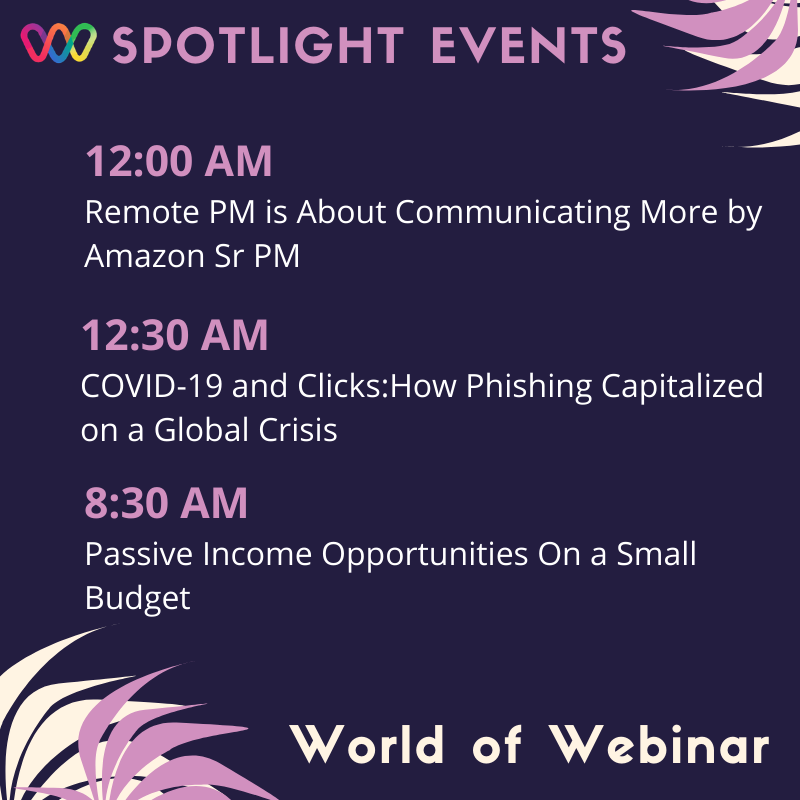 SPOTLIGHT EVENTS

12:00 AM
Remote PM is About Communicating More by Amazon Sr PM

12:30 AM
COVID-19 and Clicks:How Phishing Capitalized on a Global Crisis

8:30 AM
Passive Income Opportunities On a Small Budget

World of Webinar